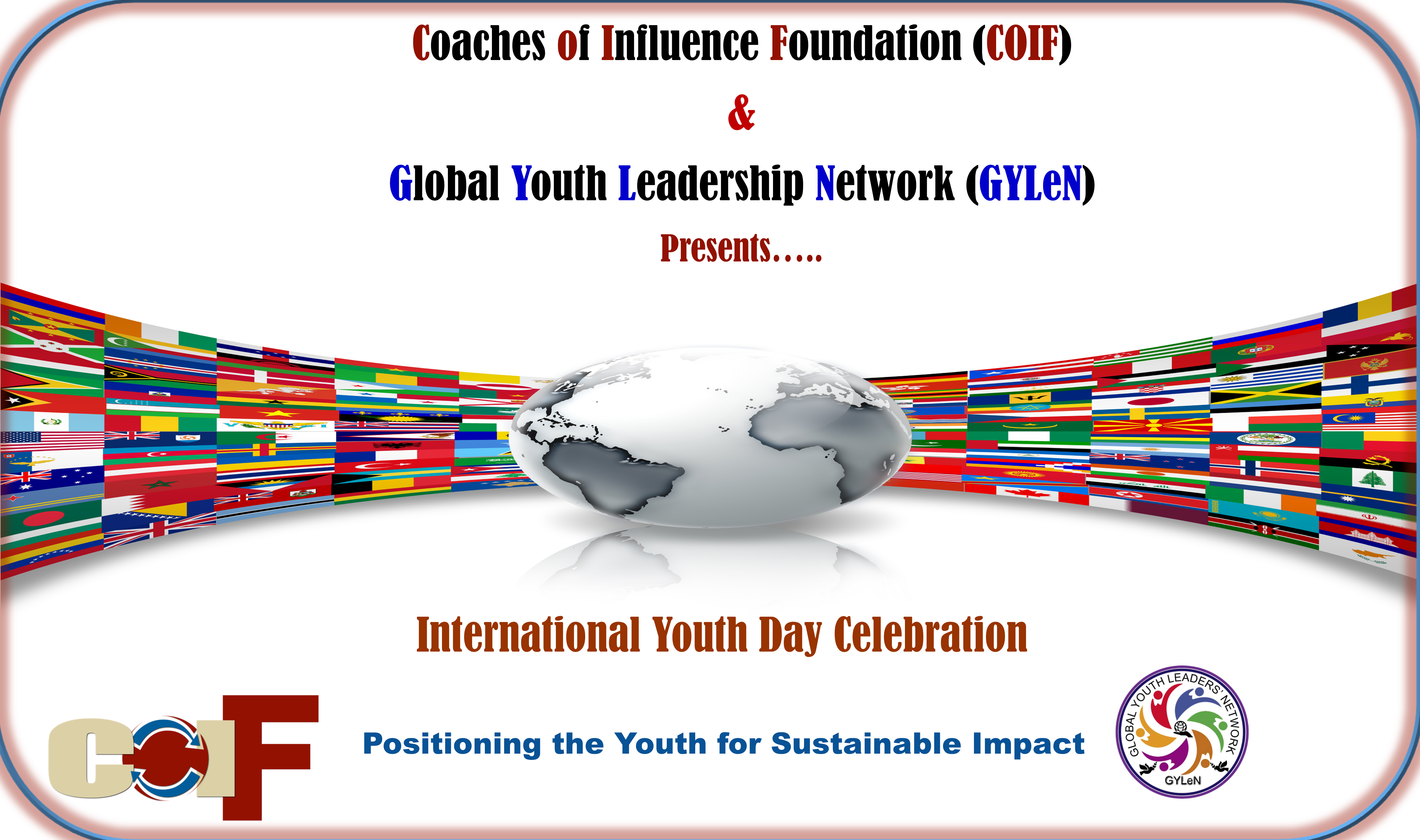 Coaches of Influence Foundation (COIF)

&

Global Youth Leadership Network (GYLeN)

Presents…..

International Youth Day Celebration

COIF

Positioning the Youth for Sustainable Impact

GLOBAL YOUTH LEADERS' NETWORK

GYLeN